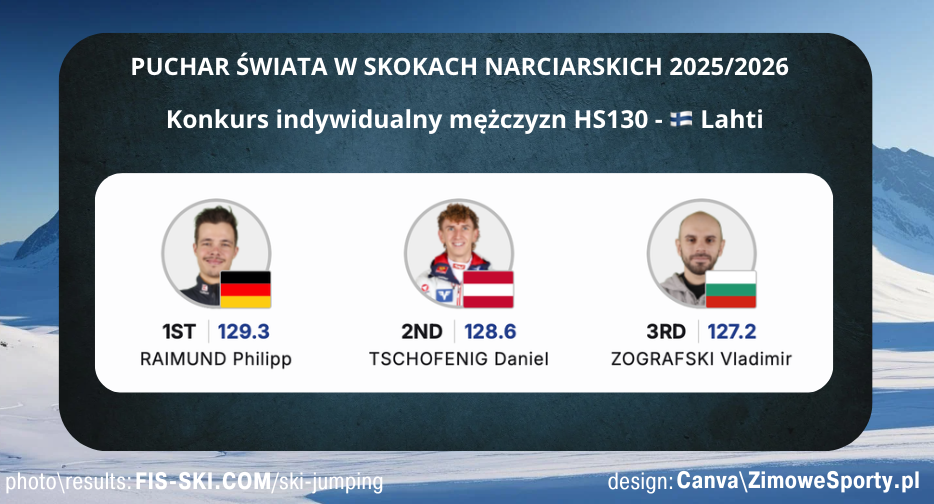 PUCHAR ŚWIATA W SKOKACH NARCIARSKICH 2025/2026

Konkurs indywidualny mężczyzn HS130 - 🇫🇮 Lahti

1ST | 129.3
RAIMUND Philipp

2ND | 128.6
TSCHOFENIG Daniel

3RD | 127.2
ZOGRAFSKI Vladimir

photo\results: FIS-SKI.COM/ski-jumping

design: Canva\ZimoweSporty.pl